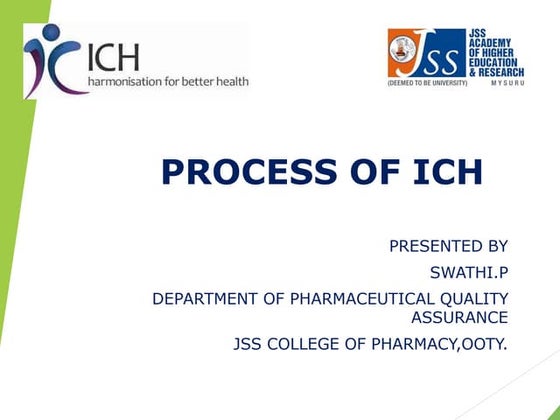 ICH
harmonisation for better health

JSS
JSS ACADEMY OF HIGHER EDUCATION & RESEARCH
(DEEMED TO BE UNIVERSITY) MYSURU

PROCESS OF ICH

PRESENTED BY
SWATHI.P
DEPARTMENT OF PHARMACEUTICAL QUALITY ASSURANCE
JSS COLLEGE OF PHARMACY,OOTY.